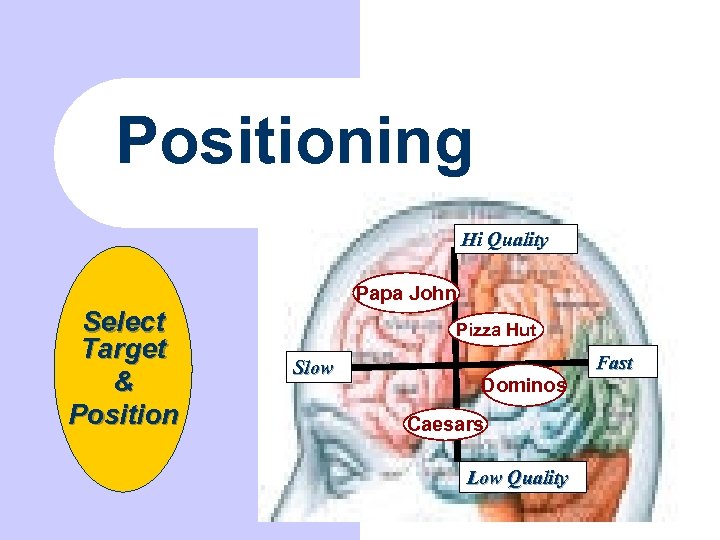 Positioning

Select Target & Position

Hi Quality

Papa John

Pizza Hut

Slow

Fast

Dominos

Caesars

Low Quality